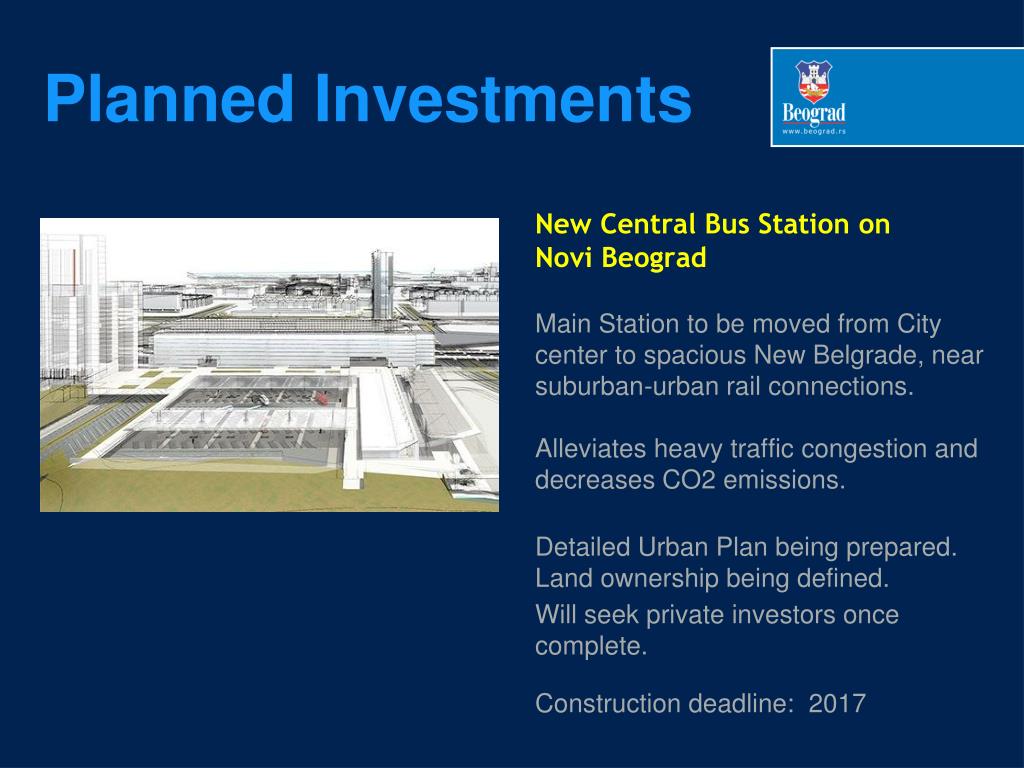 Planned Investments

Beograd
www.beograd.rs

New Central Bus Station on Novi Beograd

Main Station to be moved from City center to spacious New Belgrade, near suburban-urban rail connections.

Alleviates heavy traffic congestion and decreases CO2 emissions.

Detailed Urban Plan being prepared. Land ownership being defined.
Will seek private investors once complete.

Construction deadline: 2017